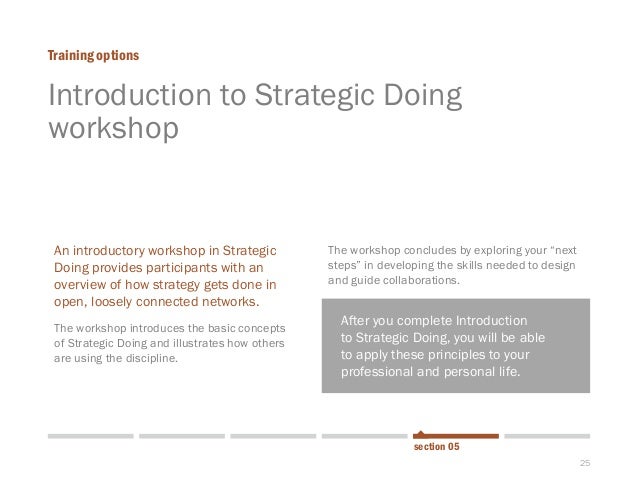 Training options

Introduction to Strategic Doing workshop

An introductory workshop in Strategic Doing provides participants with an overview of how strategy gets done in open, loosely connected networks.

The workshop introduces the basic concepts of Strategic Doing and illustrates how others are using the discipline.

The workshop concludes by exploring your “next steps” in developing the skills needed to design and guide collaborations.

After you complete Introduction to Strategic Doing, you will be able to apply these principles to your professional and personal life.

section 05

25